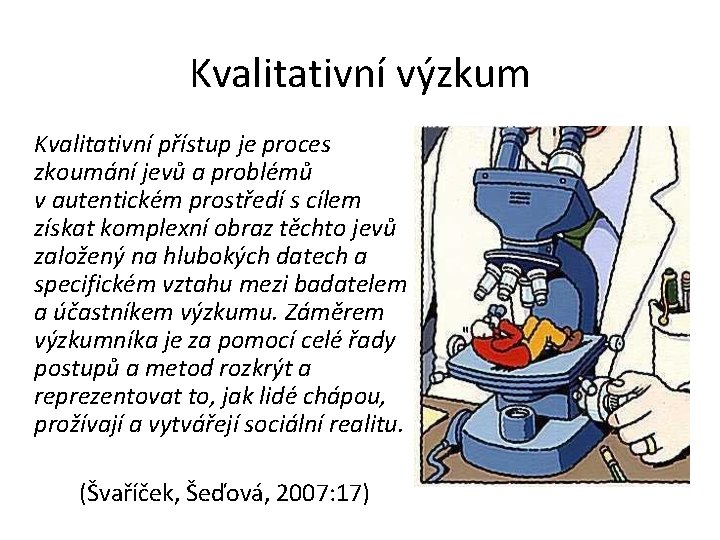 Kvalitativní výzkum

Kvalitativní přístup je proces zkoumání jevů a problémů v autentickém prostředí s cílem získat komplexní obraz těchto jevů založený na hlubokých datech a specifickém vztahu mezi badatelem a účastníkem výzkumu. Záměrem výzkumníka je za pomocí celé řady postupů a metod rozkrýt a reprezentovat to, jak lidé chápou, prožívají a vytvářejí sociální realitu.

(Švaříček, Šeďová, 2007:17)